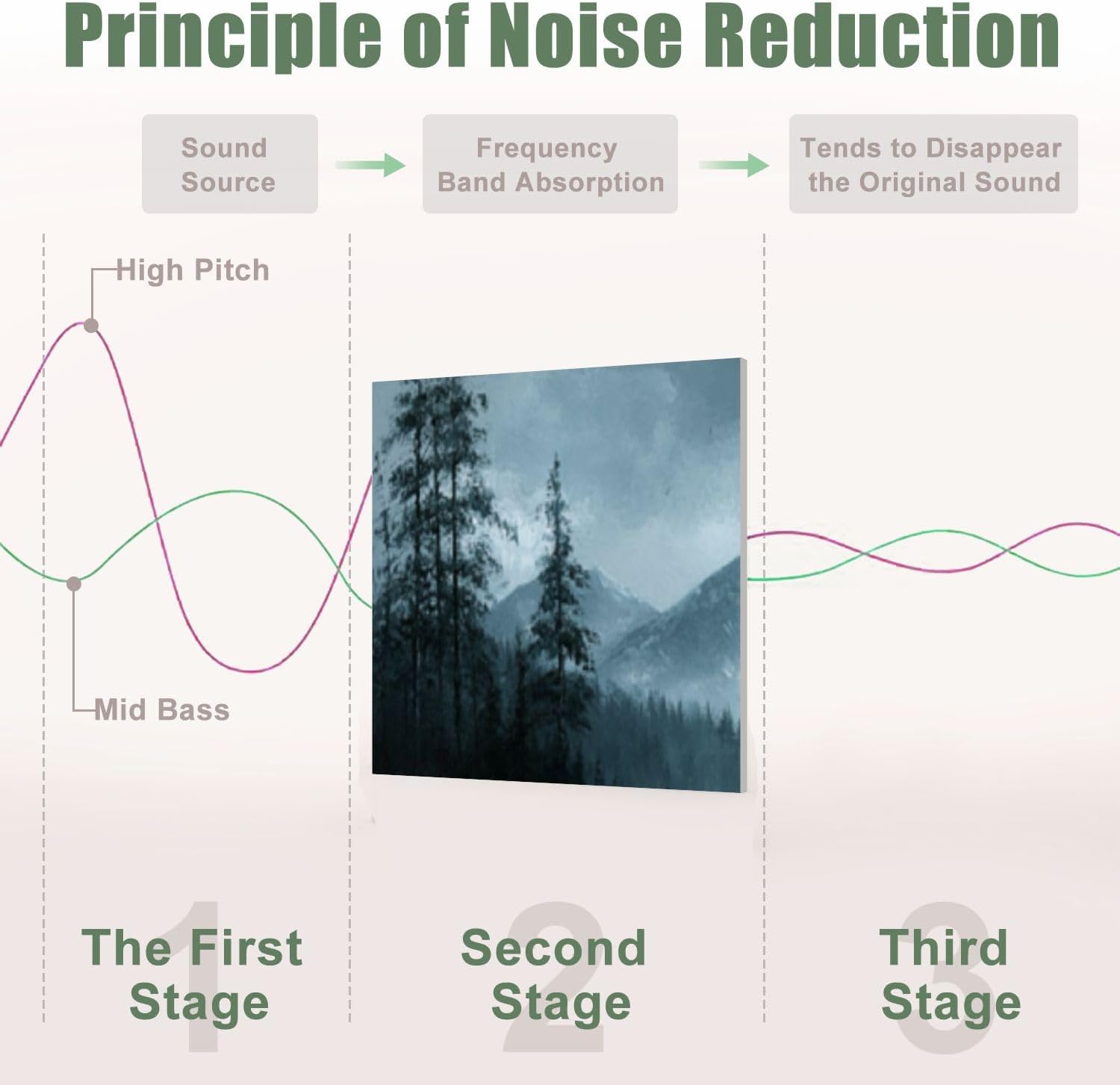 Principle of Noise Reduction

Sound Source

Frequency Band Absorption

Tends to Disappear the Original Sound

High Pitch

Mid Bass

1
The First Stage

2
Second Stage

3
Third Stage